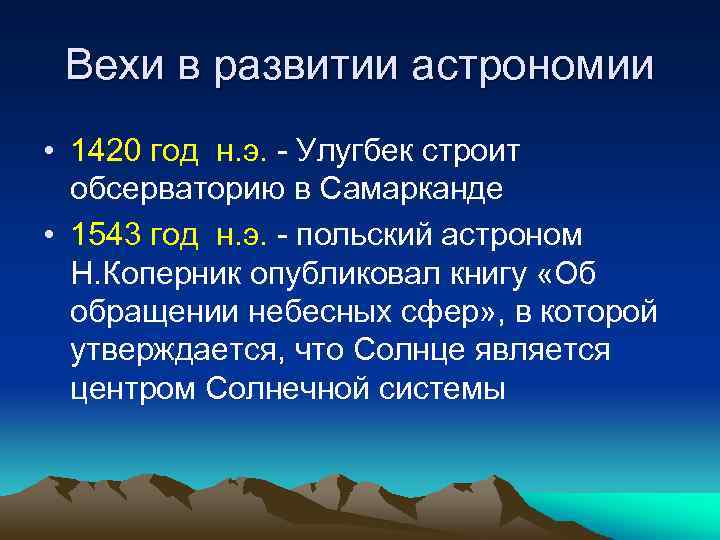 Вехи в развитии астрономии

• 1420 год н.э. - Улугбек строит обсерваторию в Самарканде

• 1543 год н.э. - польский астроном Н.Коперник опубликовал книгу «Об обращении небесных сфер», в которой утверждается, что Солнце является центром Солнечной системы